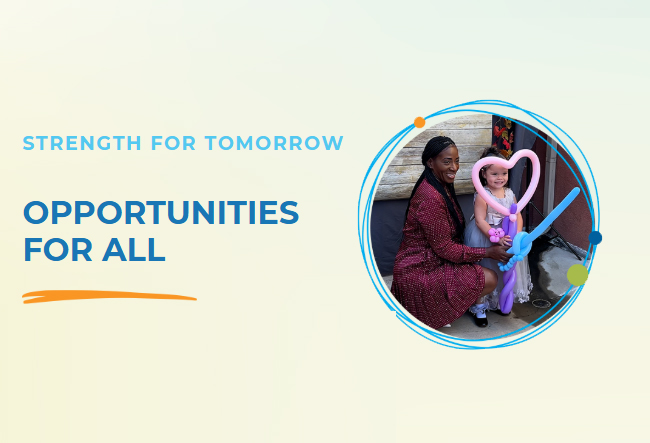 STRENGTH FOR TOMORROW

OPPORTUNITIES FOR ALL